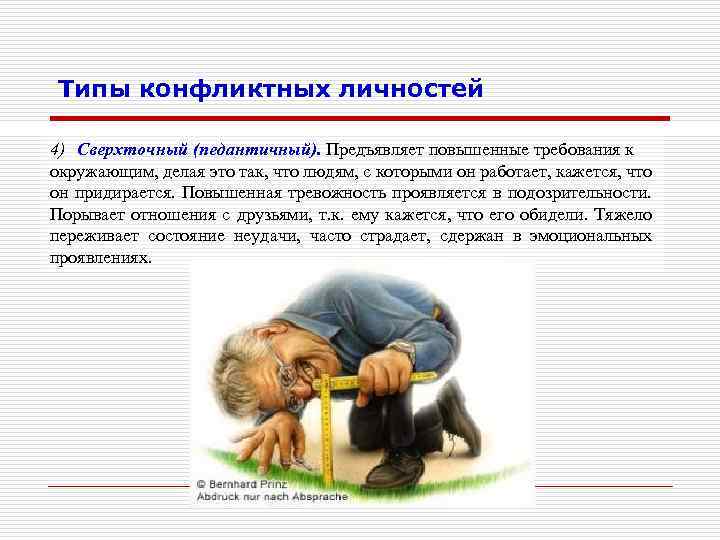 Типы конфликтных личностей

4) Сверхточный (педантичный). Предъявляет повышенные требования к окружающим, делая это так, что людям, с которыми он работает, кажется, что он придирается. Повышенная тревожность проявляется в подозрительности. Порывает отношения с друзьями, т.к. ему кажется, что его обидели. Тяжело переживает состояние неудачи, часто страдает, сдержан в эмоциональных проявлениях.

© Bernhard Prinz
Abdruck nur nach Absprache